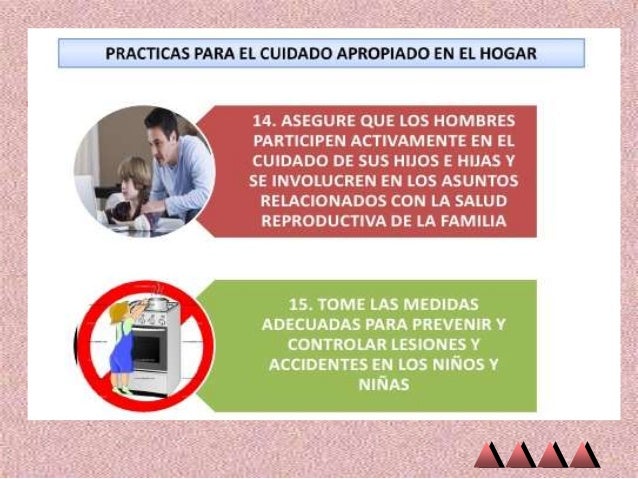 PRACTICAS PARA EL CUIDADO APROPIADO EN EL HOGAR

14. ASEGURE QUE LOS HOMBRES PARTICIPEN ACTIVAMENTE EN EL CUIDADO DE SUS HIJOS E HIJAS Y SE INVOLUCREN EN LOS ASUNTOS RELACIONADOS CON LA SALUD REPRODUCTIVA DE LA FAMILIA

15. TOME LAS MEDIDAS ADECUADAS PARA PREVENIR Y CONTROLAR LESIONES Y ACCIDENTES EN LOS NIÑOS Y NIÑAS